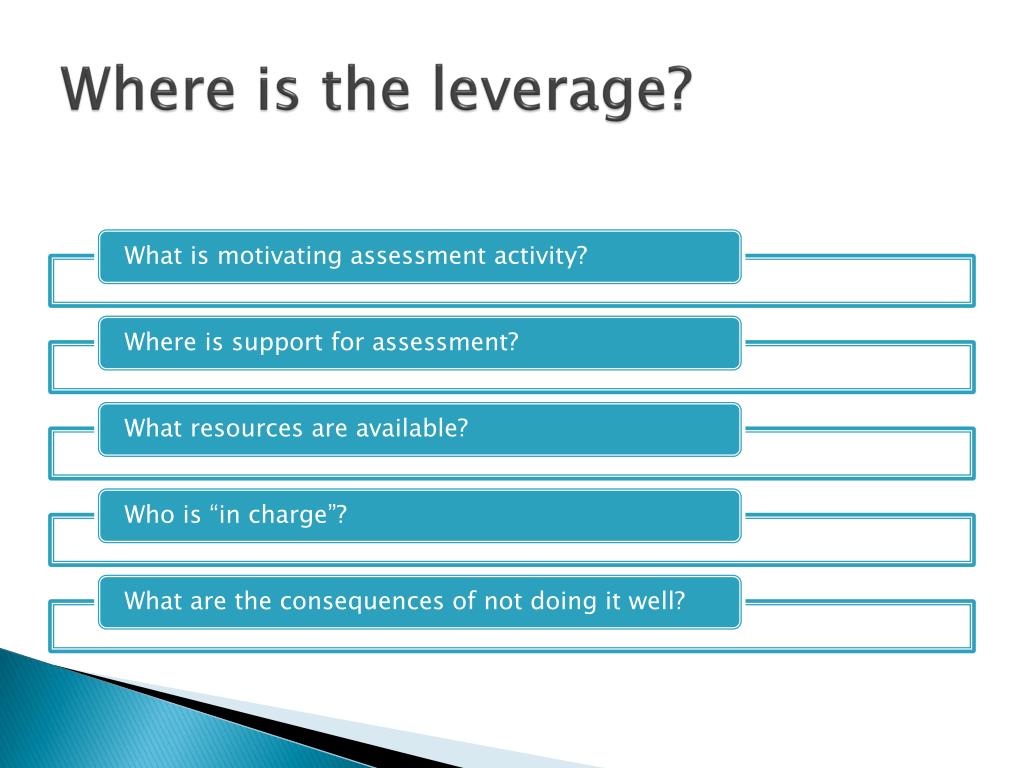 Where is the leverage?

What is motivating assessment activity?

Where is support for assessment?

What resources are available?

Who is “in charge”?

What are the consequences of not doing it well?